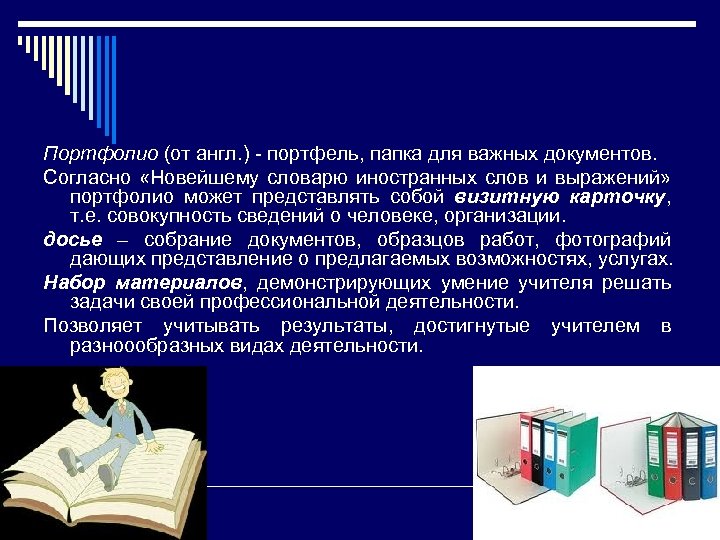 Портфолио (от англ.) - портфель, папка для важных документов.

Согласно «Новейшему словарю иностранных слов и выражений» портфолио может представлять собой визитную карточку, т.е. совокупность сведений о человеке, организации.

досье – собрание документов, образцов работ, фотографий дающих представление о предлагаемых возможностях, услугах.

Набор материалов, демонстрирующих умение учителя решать задачи своей профессиональной деятельности.

Позволяет учитывать результаты, достигнутые учителем в разноообразных видах деятельности.